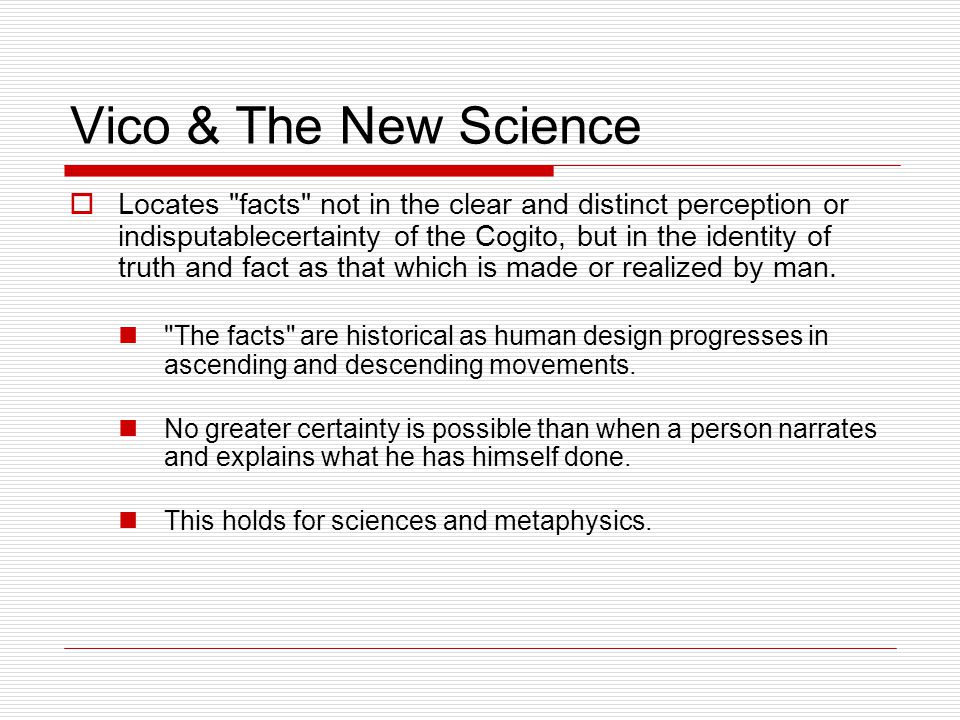 Vico & The New Science

Locates "facts" not in the clear and distinct perception or indisputablecertainty of the Cogito, but in the identity of truth and fact as that which is made or realized by man.

"The facts" are historical as human design progresses in ascending and descending movements.

No greater certainty is possible than when a person narrates and explains what he has himself done.

This holds for sciences and metaphysics.